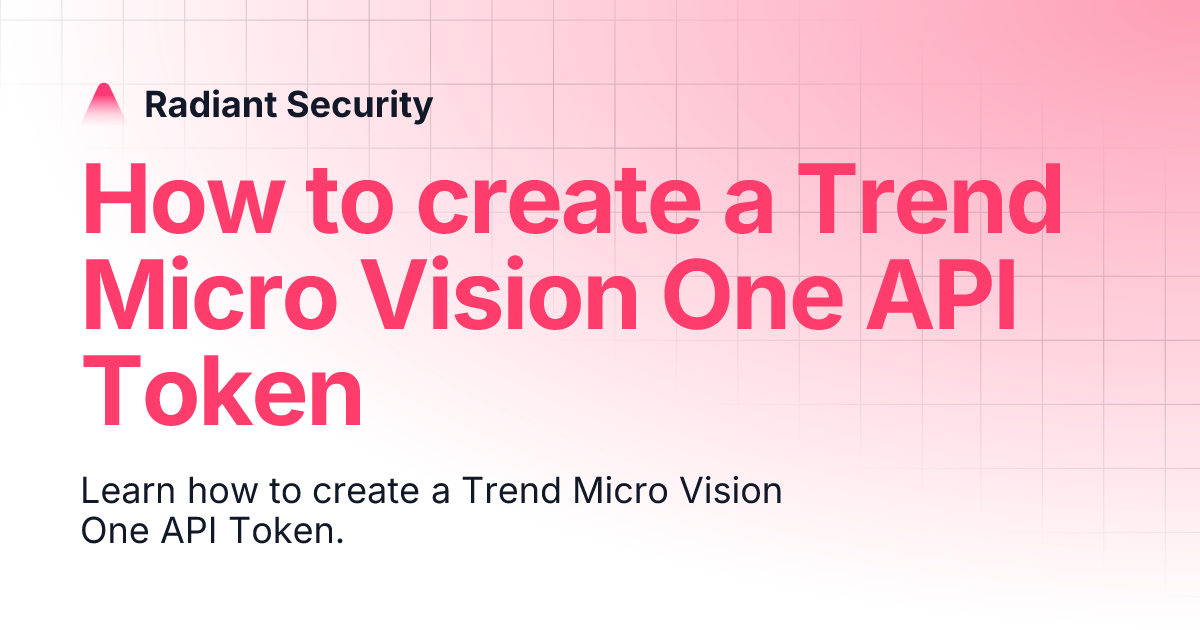 Radiant Security

How to create a Trend Micro Vision One API Token

Learn how to create a Trend Micro Vision One API Token.